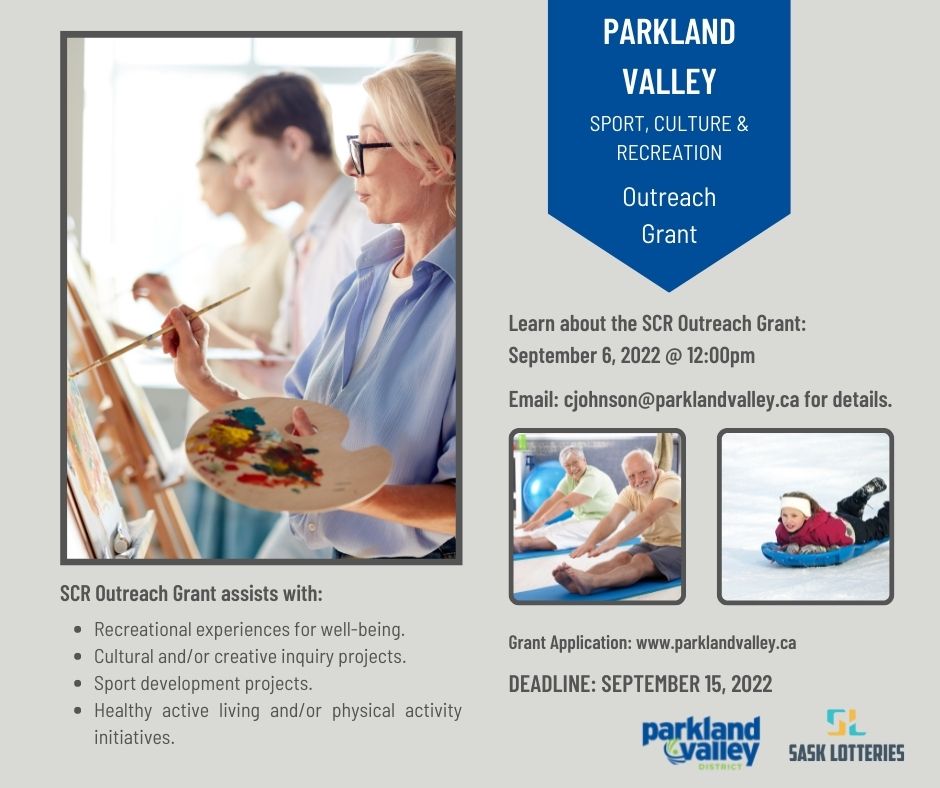 PARKLAND VALLEY
SPORT, CULTURE & RECREATION
Outreach Grant

Learn about the SCR Outreach Grant:
September 6, 2022 @ 12:00pm

Email: cjohnson@parklandvalley.ca for details.

SCR Outreach Grant assists with:

- Recreational experiences for well-being.
- Cultural and/or creative inquiry projects.
- Sport development projects.
- Healthy active living and/or physical activity initiatives.

Grant Application: www.parklandvalley.ca

DEADLINE: SEPTEMBER 15, 2022

parkland valley DISTRICT

SL SASK LOTTERIES